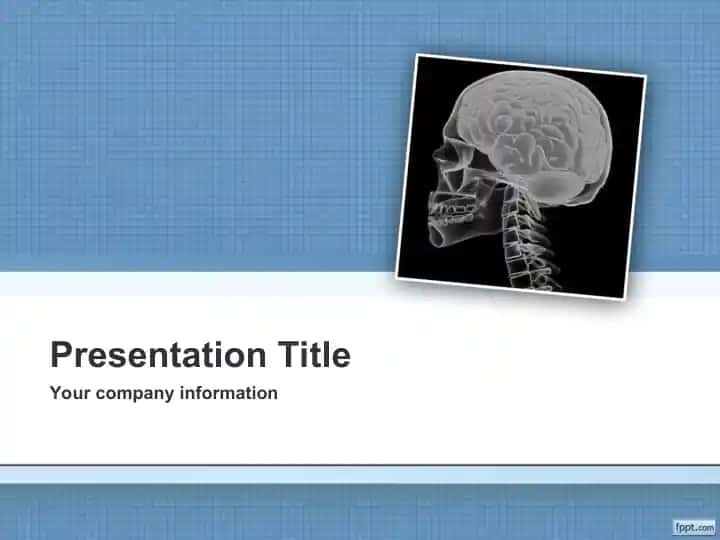 Presentation Title

Your company information

fppt.com